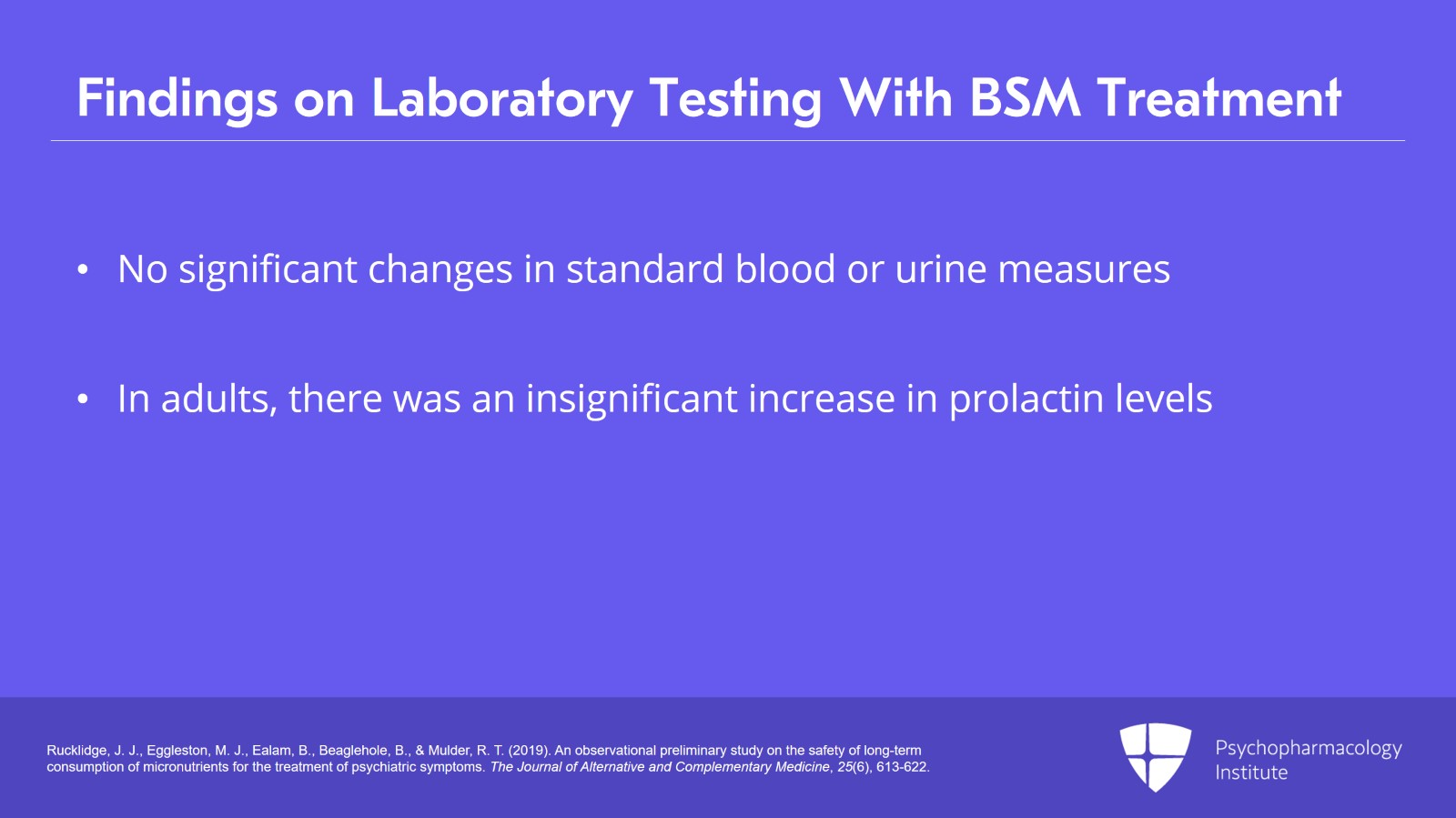 Findings on Laboratory Testing With BSM Treatment

• No significant changes in standard blood or urine measures

• In adults, there was an insignificant increase in prolactin levels

Rucklidge, J. J., Eggleston, M. J., Ealam, B., Beaglehole, B., & Mulder, R. T. (2019). An observational preliminary study on the safety of long-term consumption of micronutrients for the treatment of psychiatric symptoms. The Journal of Alternative and Complementary Medicine, 25(6), 613-622.

Psychopharmacology Institute